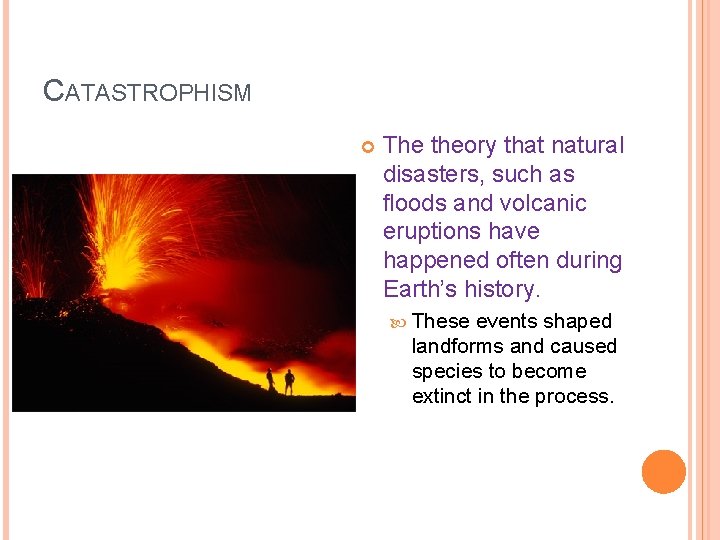 CATASTROPHISM

The theory that natural disasters, such as floods and volcanic eruptions have happened often during Earth's history.

These events shaped landforms and caused species to become extinct in the process.